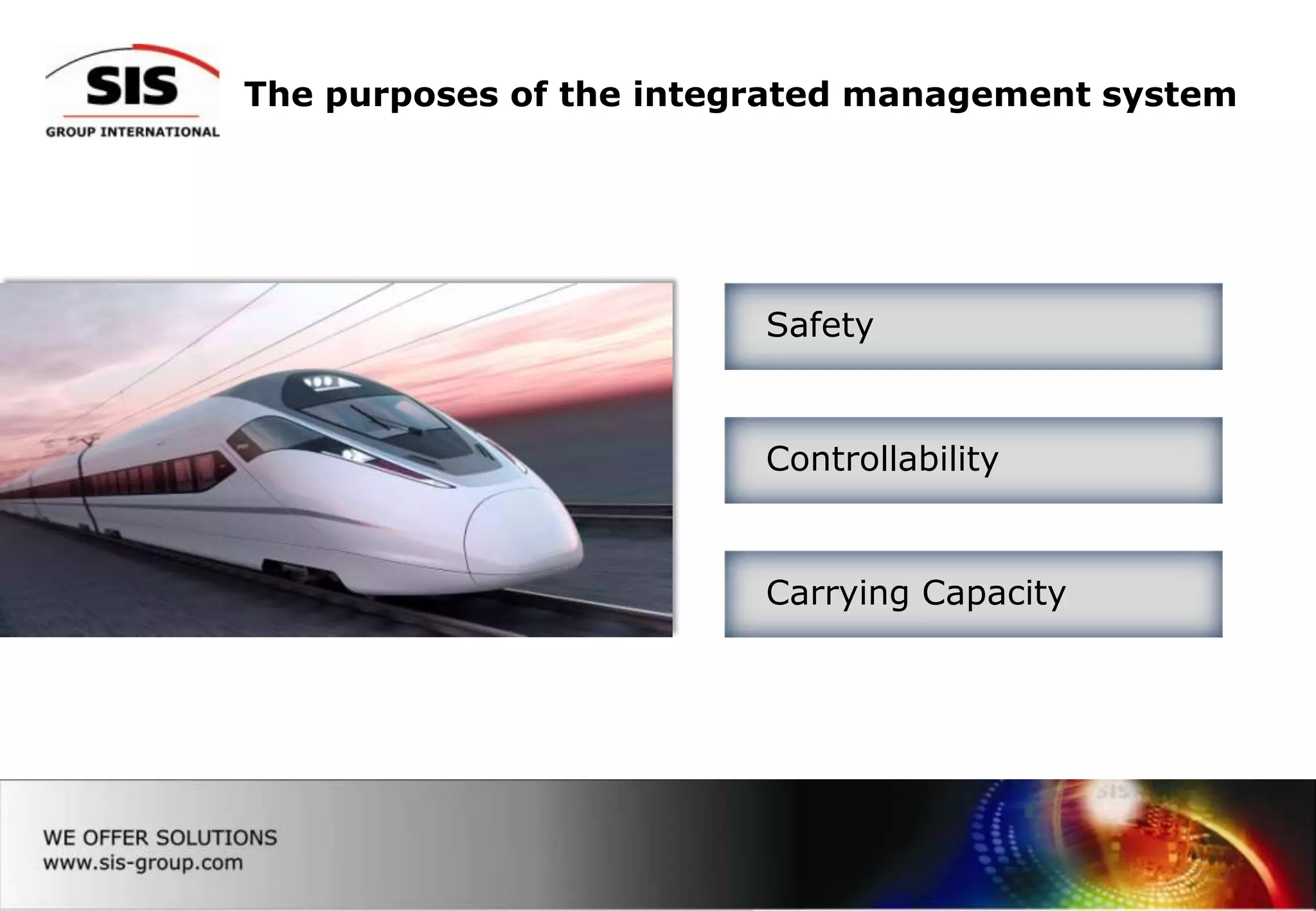 SIS
GROUP INTERNATIONAL

The purposes of the integrated management system

Safety

Controllability

Carrying Capacity

WE OFFER SOLUTIONS
www.sis-group.com

SIS